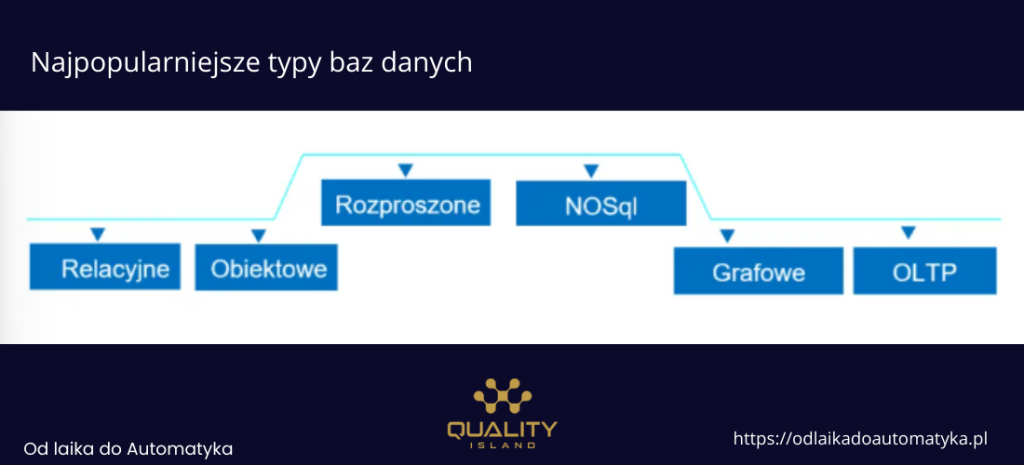 Najpopularniejsze typy baz danych

Relacyjne

Obiektowe

Rozproszone

NOSql

Grafowe

OLTP

Od laika do Automatyka

QUALITY
ISLAND

https://odlaikadoautomatyka.pl